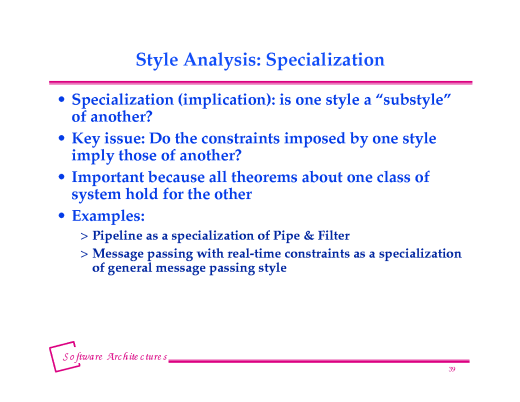 Style Analysis: Specialization

• Specialization (implication): is one style a “substyle” of another?

• Key issue: Do the constraints imposed by one style imply those of another?

• Important because all theorems about one class of system hold for the other

• Examples:

> Pipeline as a specialization of Pipe & Filter

> Message passing with real-time constraints as a specialization of general message passing style

Software Architectures

39